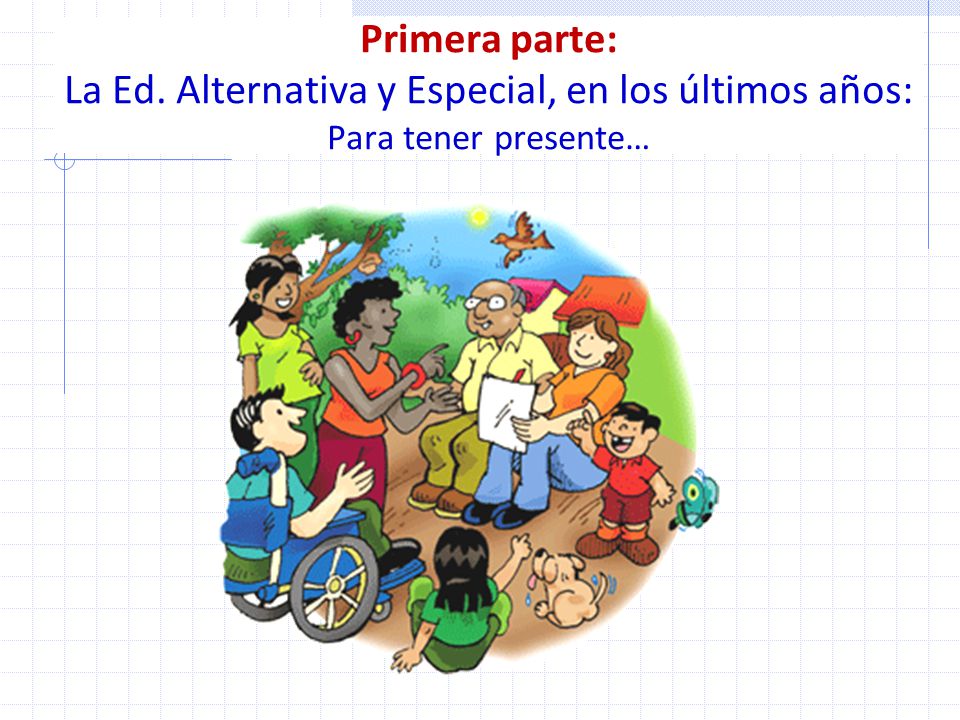 Primera parte:
La Ed. Alternativa y Especial, en los últimos años:
Para tener presente…